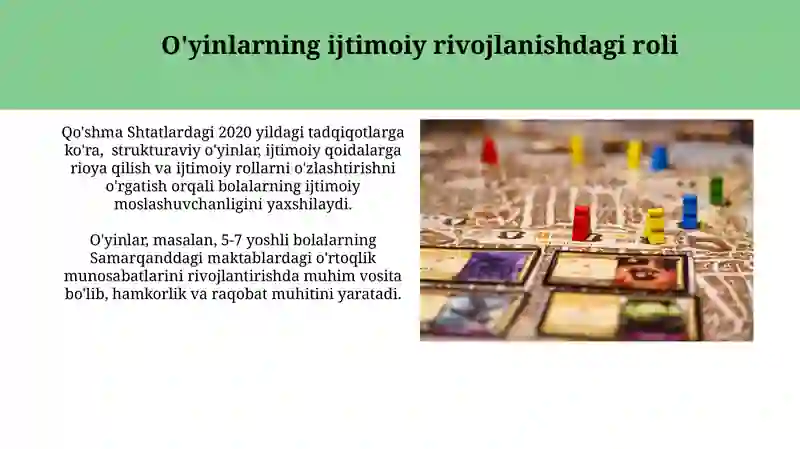 O'yinlarning ijtimoiy rivojlanishdagi roli

Qo'shma Shtatlardagi 2020 yildagi tadqiqotlarga ko'ra, strukturaviy o'yinlar, ijtimoiy qoidalarga rioya qilish va ijtimoiy rollarni o'zlashtirishni o'rgatish orqali bolalarning ijtimoiy moslashuvchanligini yaxshilaydi.

O'yinlar, masalan, 5-7 yoshli bolalarning Samarqanddagi maktablardagi o'rtoqlik munosabatlarini rivojlantirishda muhim vosita bo'lib, hamkorlik va raqobat muhitini yaratadi.